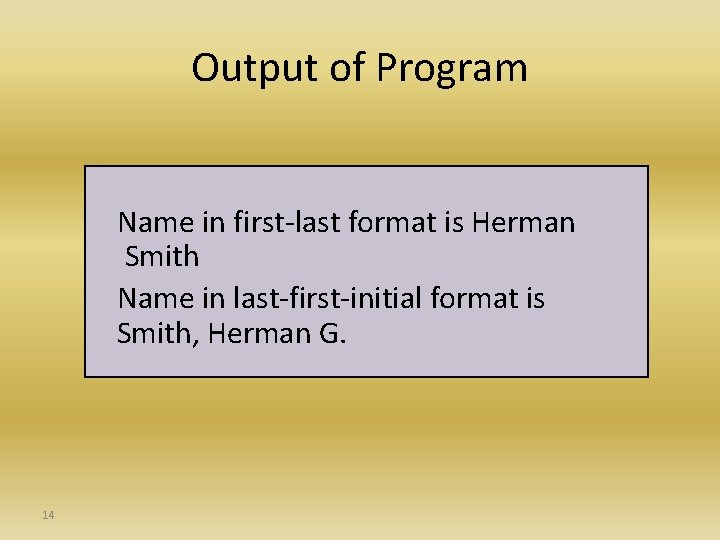 Output of Program

Name in first-last format is Herman Smith

Name in last-first-initial format is Smith, Herman G.

14